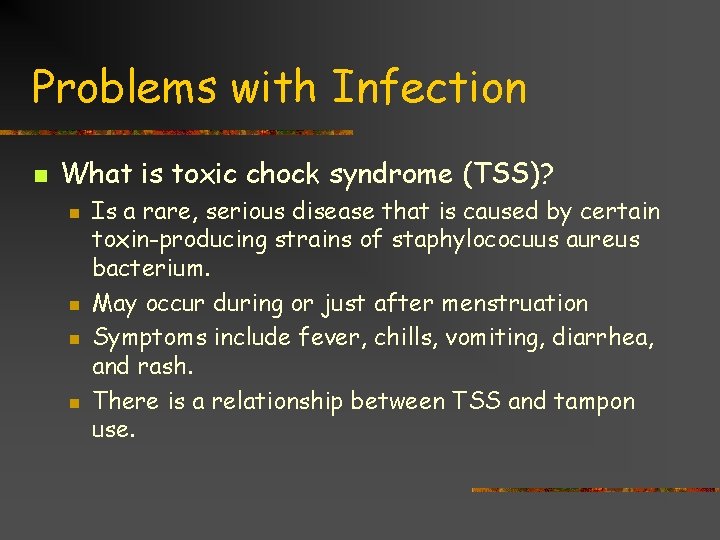 Problems with Infection

What is toxic chock syndrome (TSS)?

Is a rare, serious disease that is caused by certain toxin-producing strains of staphylococuus aureus bacterium.

May occur during or just after menstruation

Symptoms include fever, chills, vomiting, diarrhea, and rash.

There is a relationship between TSS and tampon use.